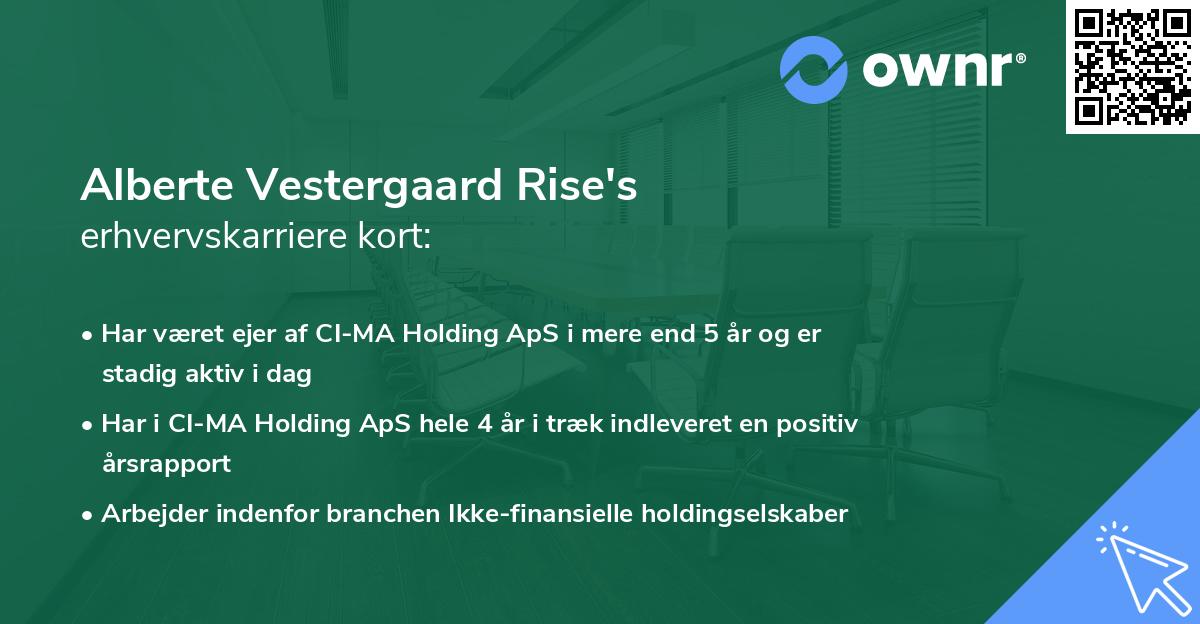 ownr®

Alberte Vestergaard Rise's
erhvervskarriere kort:

• Har været ejer af CI-MA Holding ApS i mere end 5 år og er stadig aktiv i dag

• Har i CI-MA Holding ApS hele 4 år i træk indleveret en positiv årsrapport

• Arbejder indenfor branchen Ikke-finansielle holdingselskaber